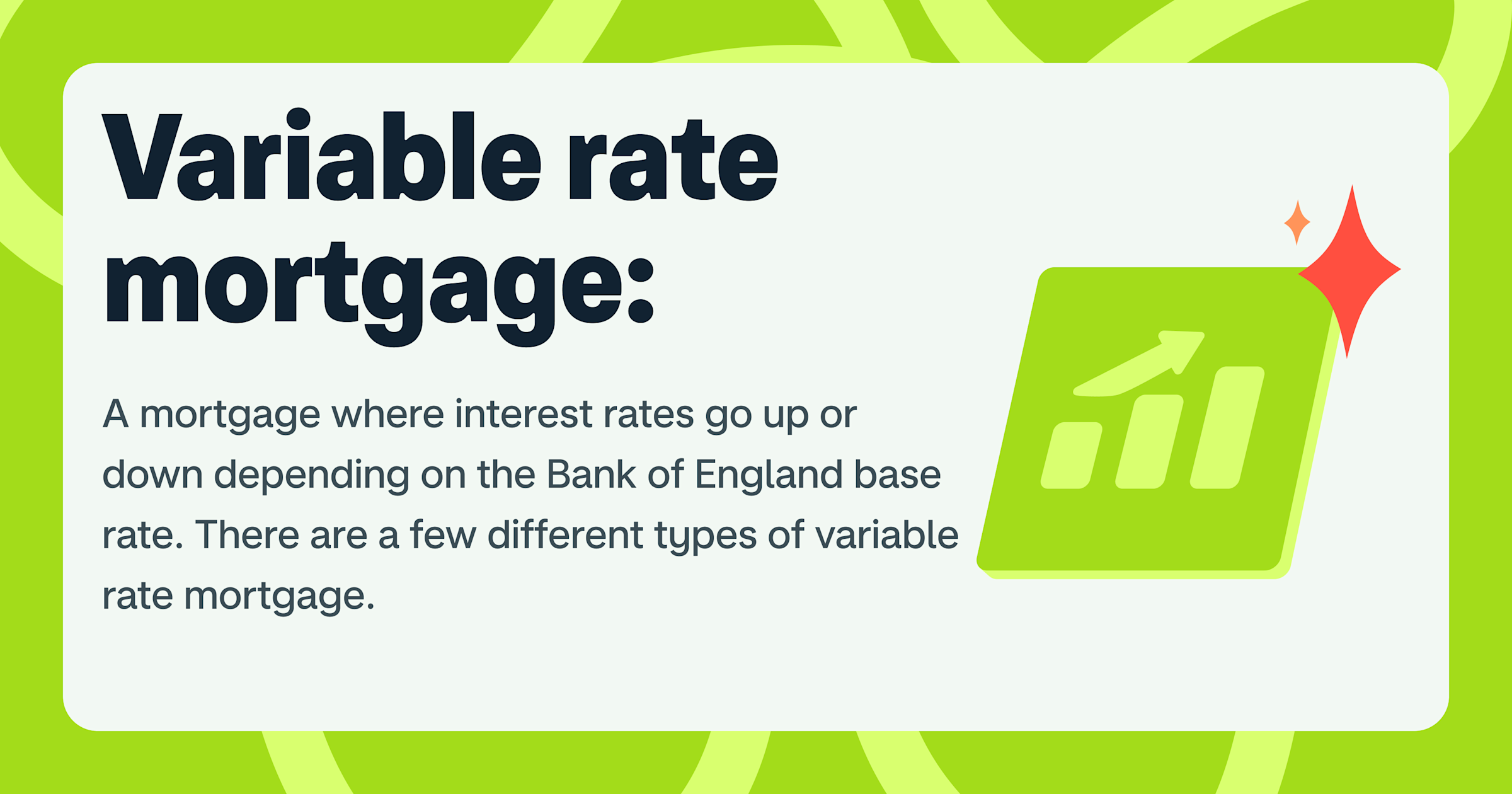 Variable rate mortgage:

A mortgage where interest rates go up or down depending on the Bank of England base rate. There are a few different types of variable rate mortgage.